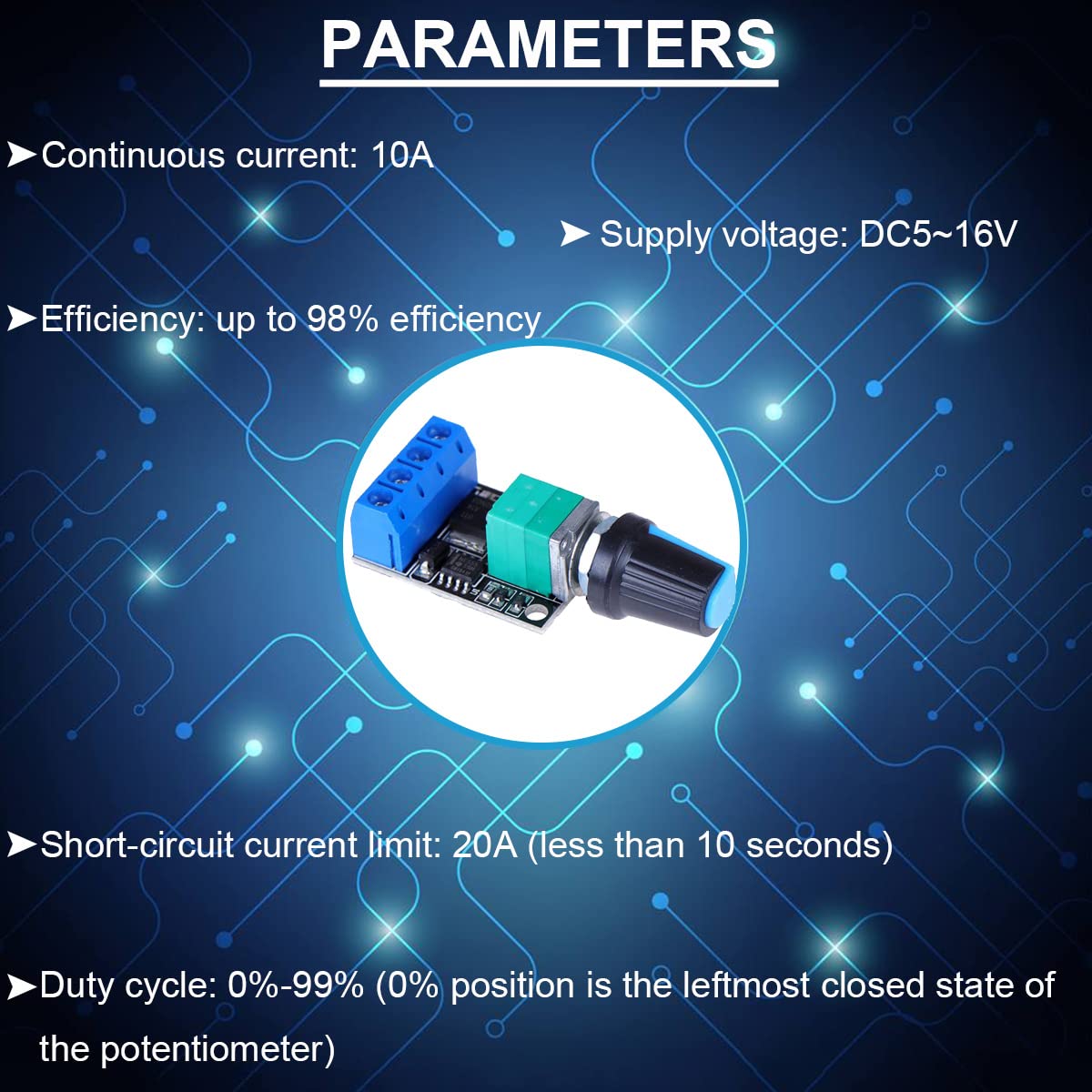 PARAMETERS

➤Continuous current: 10A

➤ Supply voltage: DC5~16V

➤Efficiency: up to 98% efficiency

➤Short-circuit current limit: 20A (less than 10 seconds)

➤Duty cycle: 0%-99% (0% position is the leftmost closed state of the potentiometer)